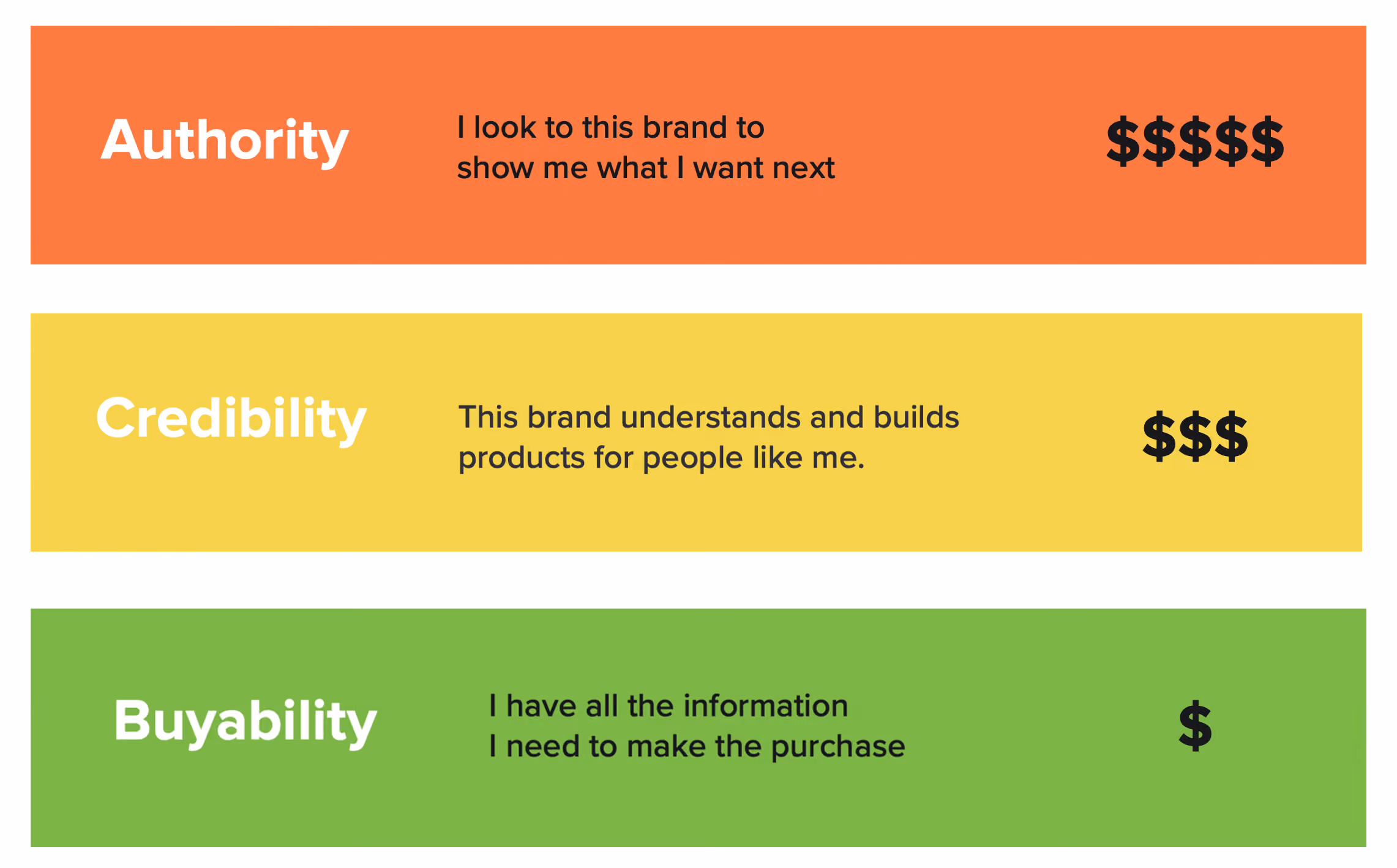 Authority

I look to this brand to show me what I want next

\$\$\$\$\$

Credibility

This brand understands and builds products for people like me.

\$\$\$

Buyability

I have all the information I need to make the purchase

\$